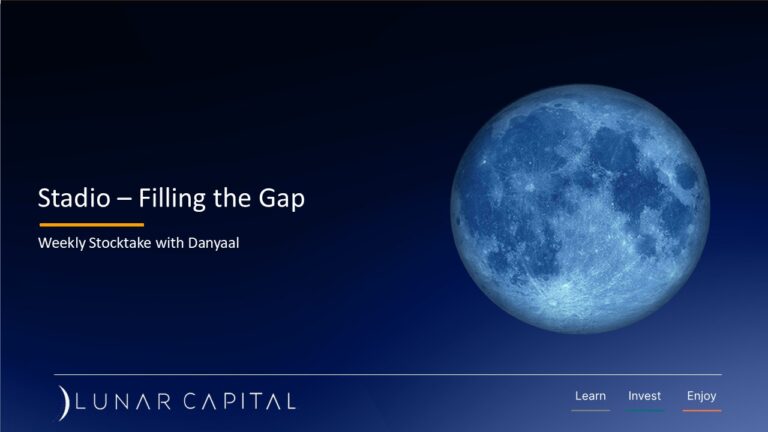 Stadio – Filling the Gap

Weekly Stocktake with Danyaal

LUNAR CAPITAL

Learn Invest Enjoy